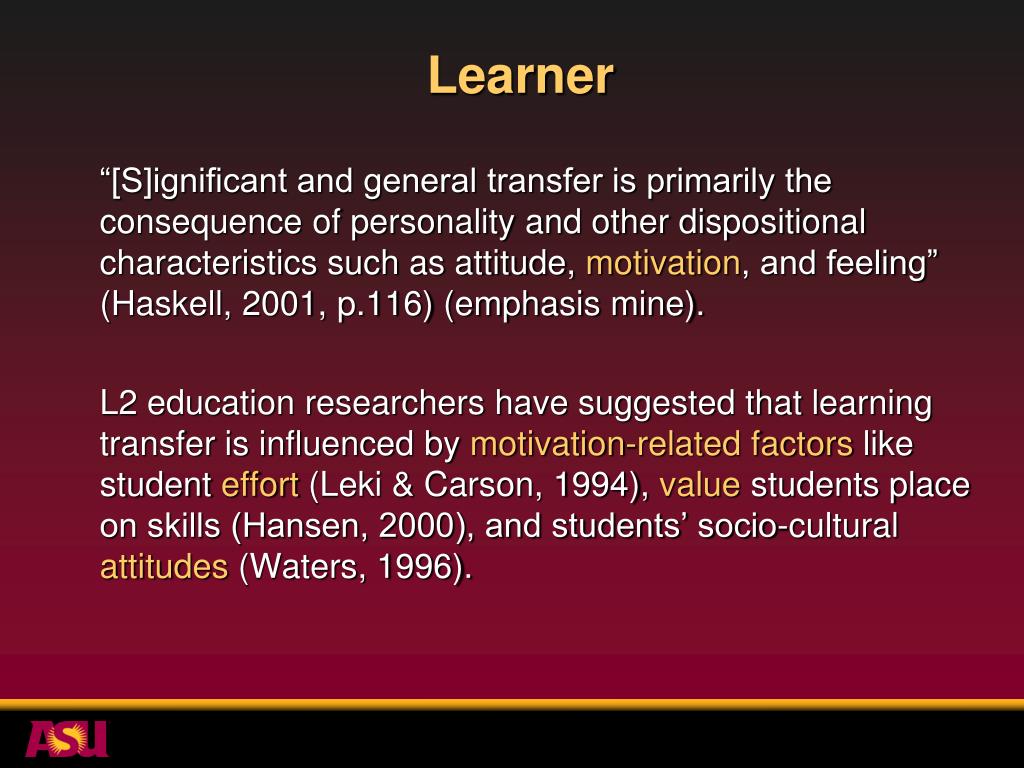 Learner

“[S]ignificant and general transfer is primarily the consequence of personality and other dispositional characteristics such as attitude, motivation, and feeling” (Haskell, 2001, p.116) (emphasis mine).

L2 education researchers have suggested that learning transfer is influenced by motivation-related factors like student effort (Leki & Carson, 1994), value students place on skills (Hansen, 2000), and students’ socio-cultural attitudes (Waters, 1996).

ASU